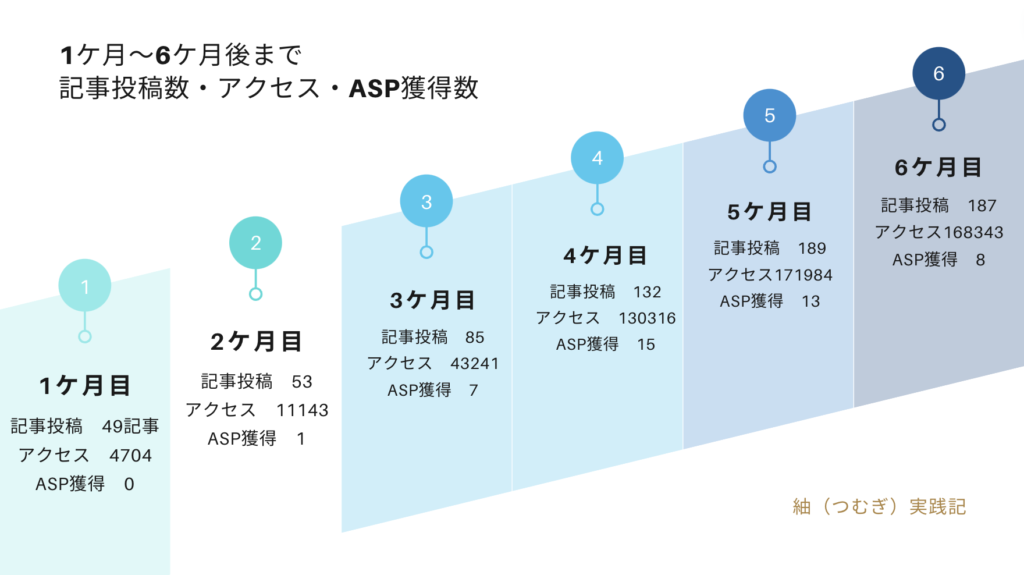 1ケ月〜6ケ月後まで
記事投稿数・アクセス・ASP獲得数

1
1ケ月目
記事投稿　49記事
アクセス　4704
ASP獲得　0

2
2ケ月目
記事投稿　53
アクセス　11143
ASP獲得　1

3
3ケ月目
記事投稿　85
アクセス　43241
ASP獲得　7

4
4ケ月目
記事投稿　132
アクセス　130316
ASP獲得　15

5
5ケ月目
記事投稿　189
アクセス171984
ASP獲得　13

6
6ケ月目
記事投稿　187
アクセス168343
ASP獲得　8

紬（つむぎ）実践記